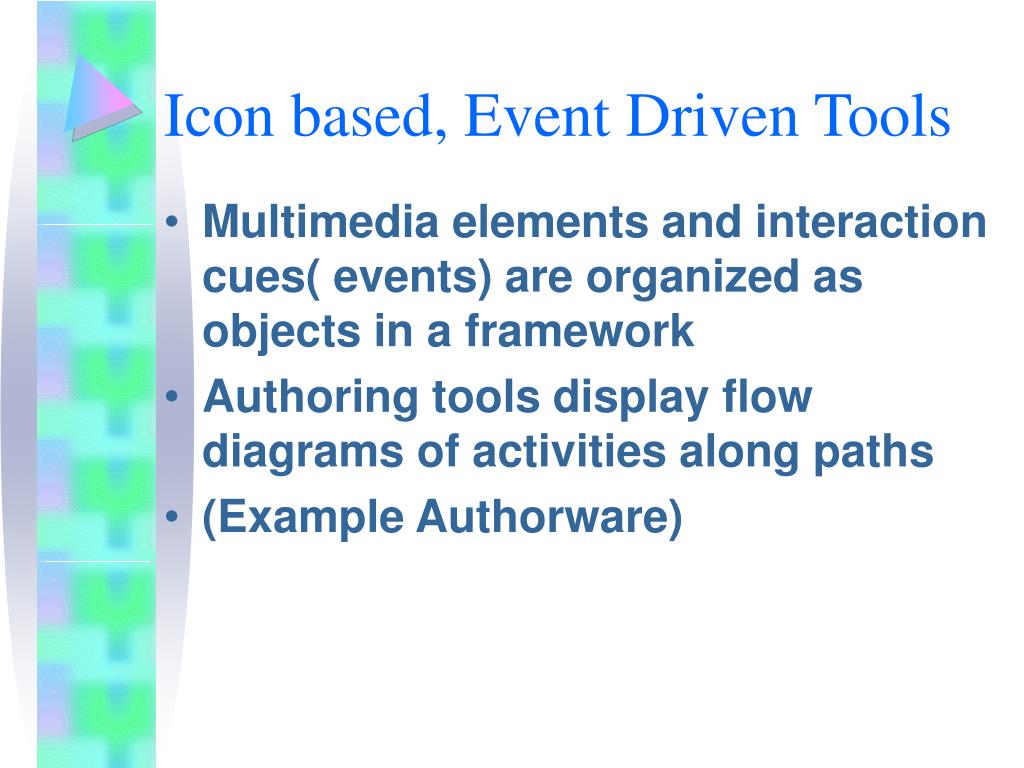 Icon based, Event Driven Tools

• Multimedia elements and interaction cues( events) are organized as objects in a framework
• Authoring tools display flow diagrams of activities along paths
• (Example Authorware)